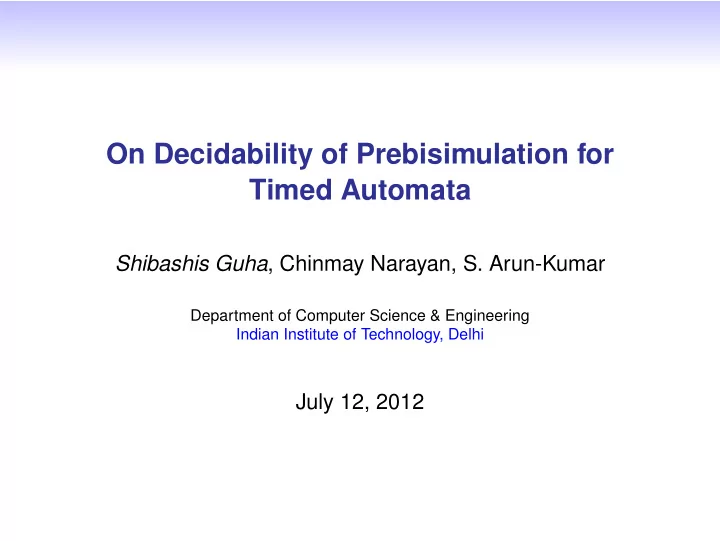 On Decidability of Prebisimulation for Timed Automata

Shibashis Guha, Chinmay Narayan, S. Arun-Kumar

Department of Computer Science & Engineering
Indian Institute of Technology, Delhi

July 12, 2012